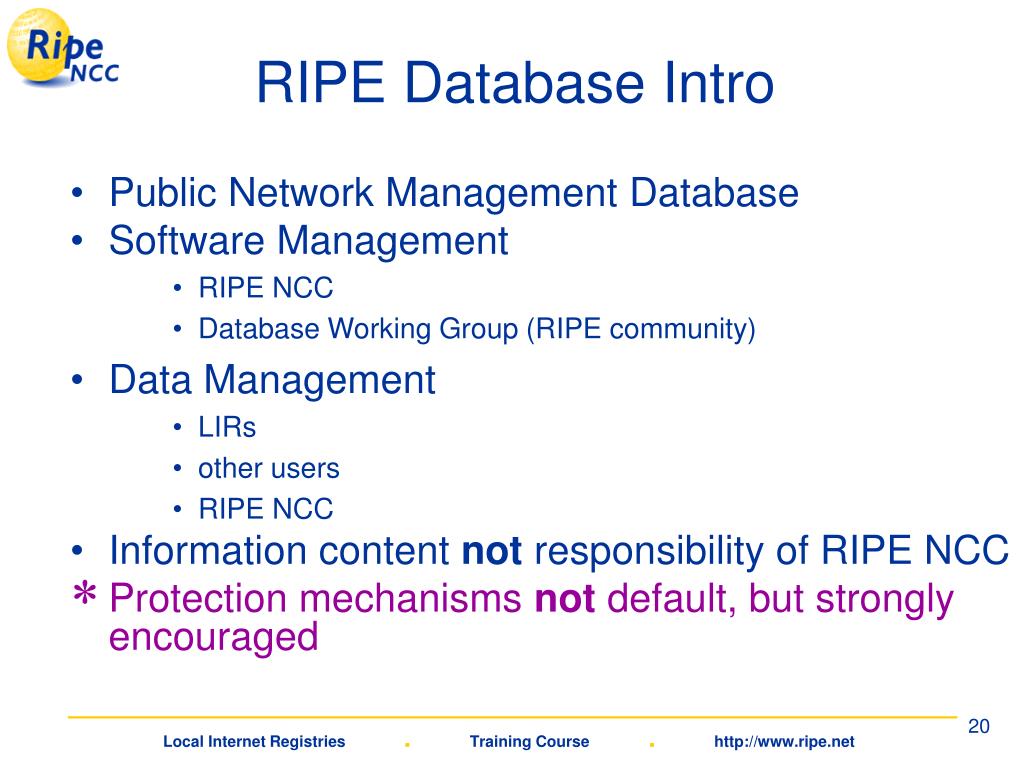 Ripe NCC

RIPE Database Intro

• Public Network Management Database
• Software Management
  • RIPE NCC
  • Database Working Group (RIPE community)
• Data Management
  • LIRs
  • other users
  • RIPE NCC
• Information content **not** responsibility of RIPE NCC
* Protection mechanisms **not** default, but strongly encouraged

20

Local Internet Registries . Training Course . http://www.ripe.net